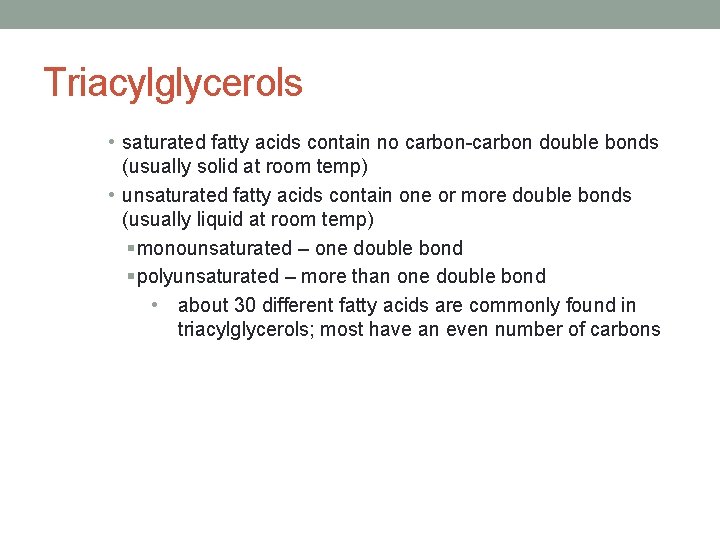 Triacylglycerols

• saturated fatty acids contain no carbon-carbon double bonds (usually solid at room temp)

• unsaturated fatty acids contain one or more double bonds (usually liquid at room temp)

▪ monounsaturated – one double bond

▪ polyunsaturated – more than one double bond

• about 30 different fatty acids are commonly found in triacylglycerols; most have an even number of carbons